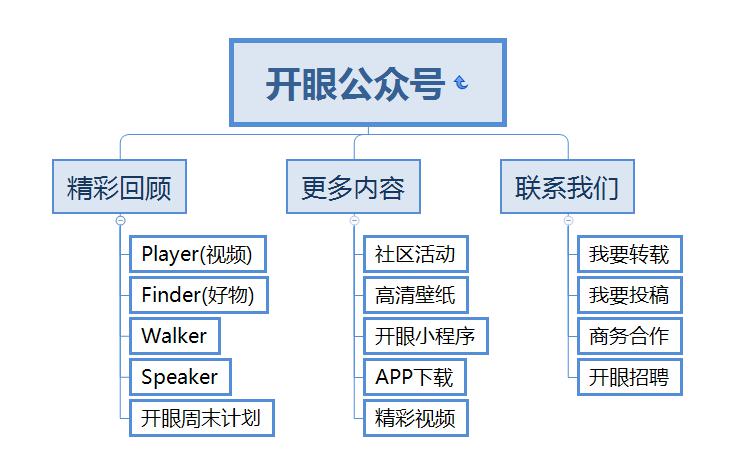 开眼公众号

精彩回顾

Player(视频)

Finder(好物)

Walker

Speaker

开眼周末计划

更多内容

社区活动

高清壁纸

开眼小程序

APP下载

精彩视频

联系我们

我要转载

我要投稿

商务合作

开眼招聘